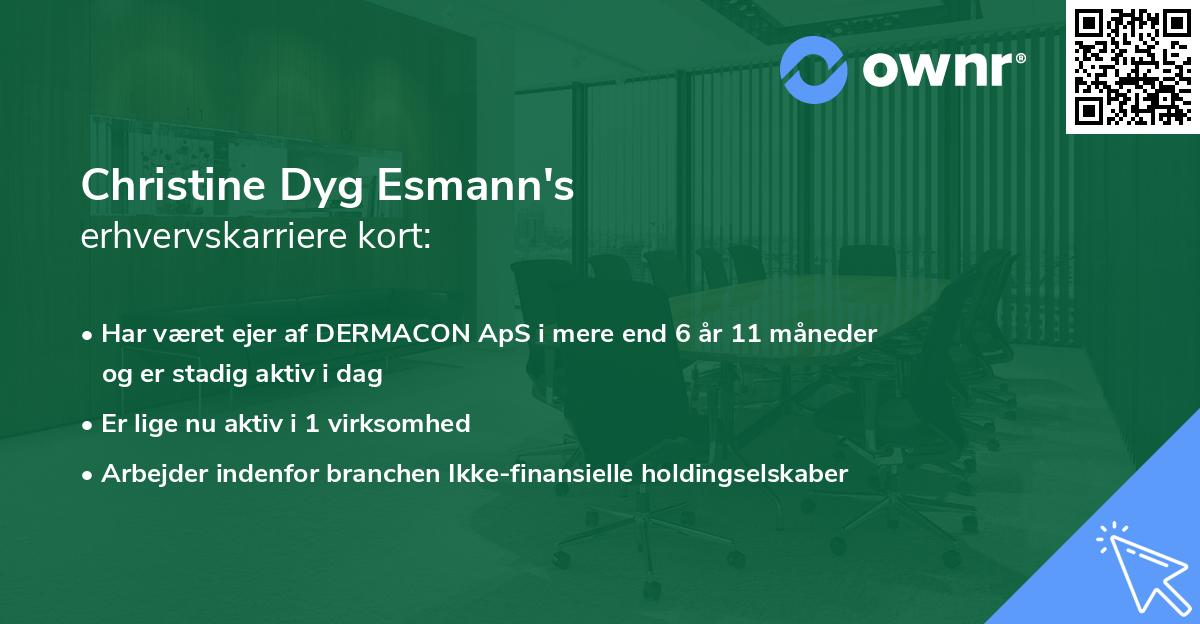 ownr®

Christine Dyg Esmann's erhvervskarriere kort:

• Har været ejer af DERMACON ApS i mere end 6 år 11 måneder og er stadig aktiv i dag
• Er lige nu aktiv i 1 virksomhed
• Arbejder indenfor branchen Ikke-finansielle holdingselskaber